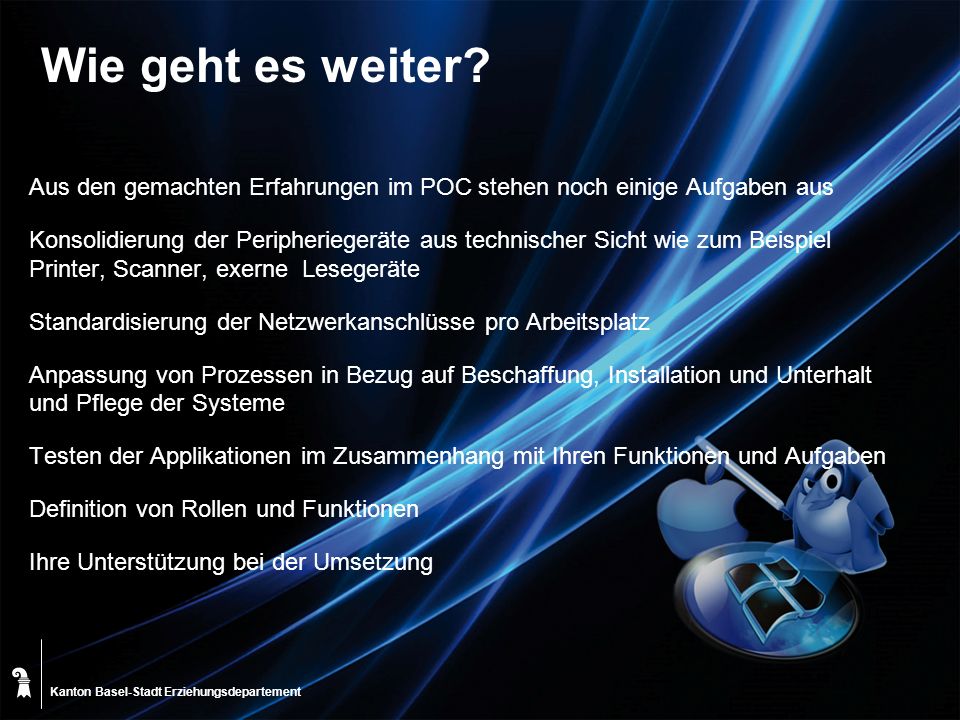 Wie geht es weiter?

Aus den gemachten Erfahrungen im POC stehen noch einige Aufgaben aus

Konsolidierung der Peripheriegeräte aus technischer Sicht wie zum Beispiel Printer, Scanner, exerne Lesegeräte

Standardisierung der Netzwerkanschlüsse pro Arbeitsplatz

Anpassung von Prozessen in Bezug auf Beschaffung, Installation und Unterhalt und Pflege der Systeme

Testen der Applikationen im Zusammenhang mit Ihren Funktionen und Aufgaben

Definition von Rollen und Funktionen

Ihre Unterstützung bei der Umsetzung

Kanton Basel-Stadt Erziehungsdepartement